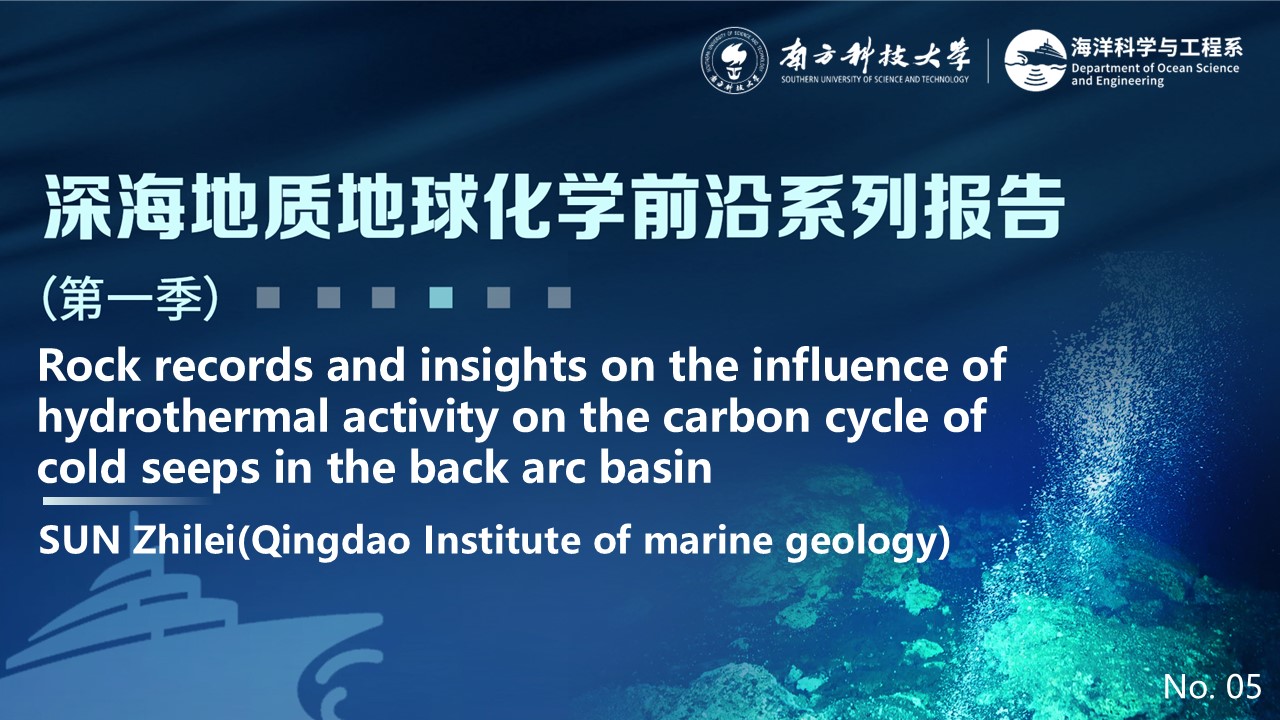 南方科技大学
SOUTHERN UNIVERSITY OF SCIENCE AND TECHNOLOGY
海洋科学与工程系
Department of Ocean Science and Engineering

深海地质地球化学前沿系列报告

（第一季）

Rock records and insights on the influence of hydrothermal activity on the carbon cycle of cold seeps in the back arc basin

SUN Zhilei(Qingdao Institute of marine geology)

No. 05